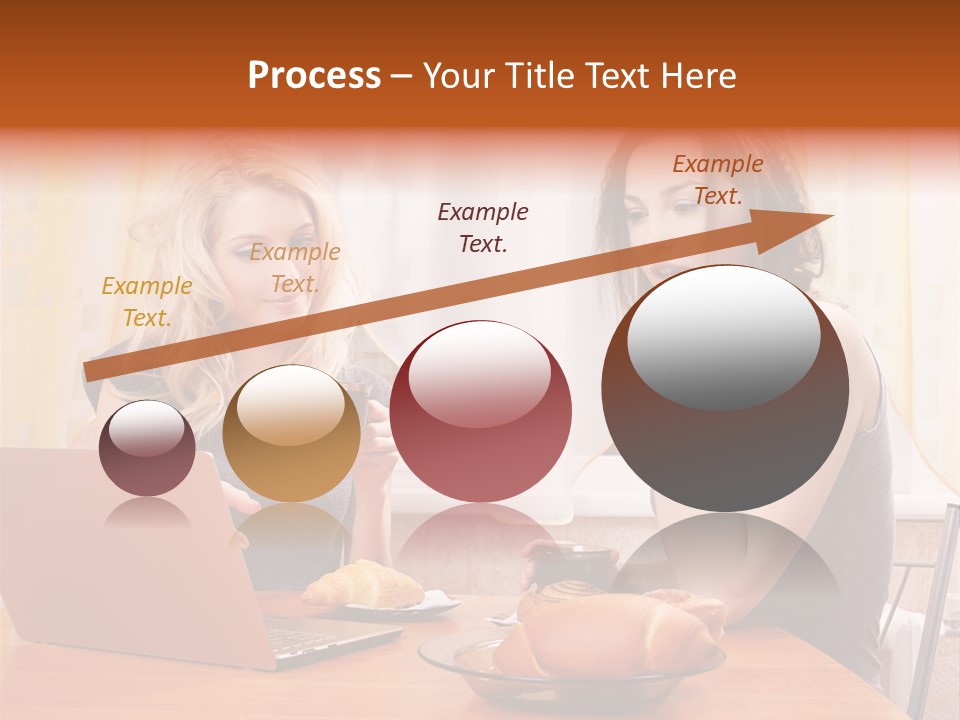 Process – Your Title Text Here

Example Text.

Example Text.

Example Text.

Example Text.